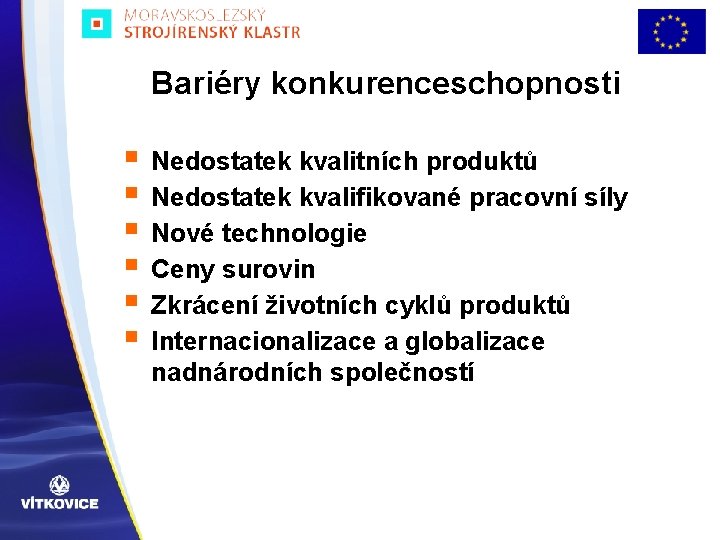 MORAVSKOSLEZSKÝ
STROJÍRENSKÝ KLASTR

Bariéry konkurenceschopnosti

- Nedostatek kvalitních produktů
- Nedostatek kvalifikované pracovní síly
- Nové technologie
- Ceny surovin
- Zkrácení životních cyklů produktů
- Internacionalizace a globalizace nadnárodních společností

VÍTKOVICE